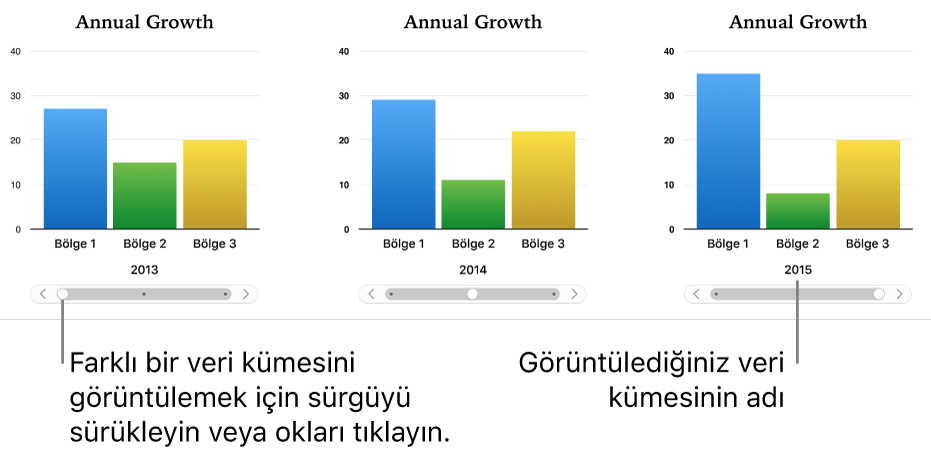 Annual Growth

40
30
20
10
0

Bölge 1 Bölge 2 Bölge 3

2013

Annual Growth

40
30
20
10
0

Bölge 1 Bölge 2 Bölge 3

2014

Annual Growth

40
30
20
10
0

Bölge 1 Bölge 2 Bölge 3

2015

Farklı bir veri kümesini görüntülemek için sürgüyü sürükleyin veya okları tıklayın.

Görüntülediğiniz veri kümesinin adı